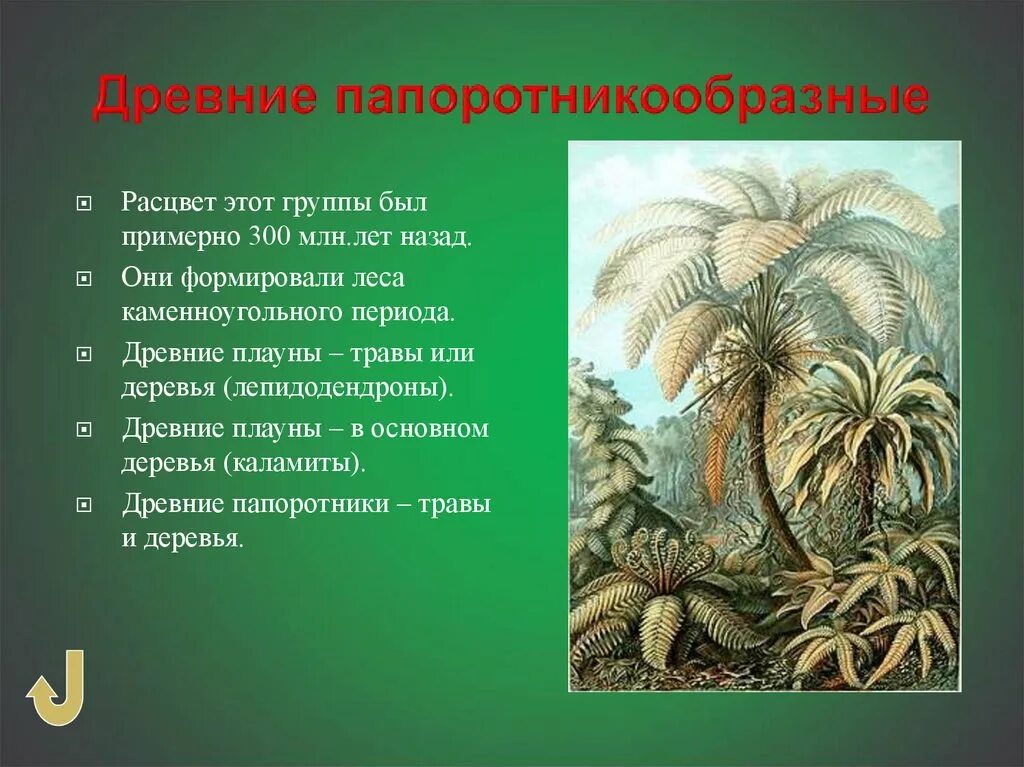 Древние папоротникообразные

Расцвет этот группы был примерно 300 млн.лет назад.

Они формировали леса каменноугольного периода.

Древние плауны – травы или деревья (лепидодендроны).

Древние плауны – в основном деревья (каламиты).

Древние папоротники – травы и деревья.